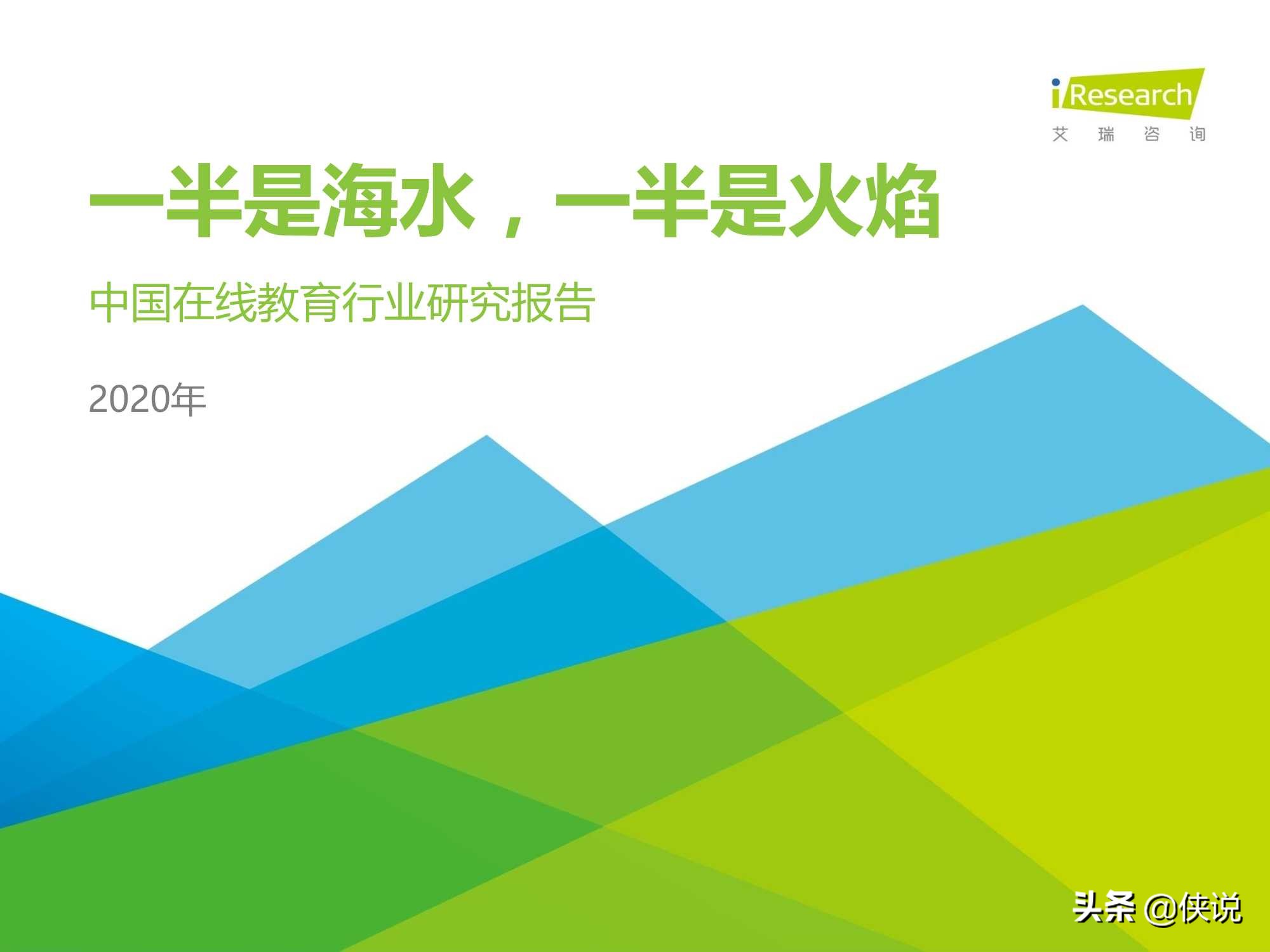 iResearch
艾 瑞 咨 询

一半是海水，一半是火焰

中国在线教育行业研究报告

2020年

头条 @侠说